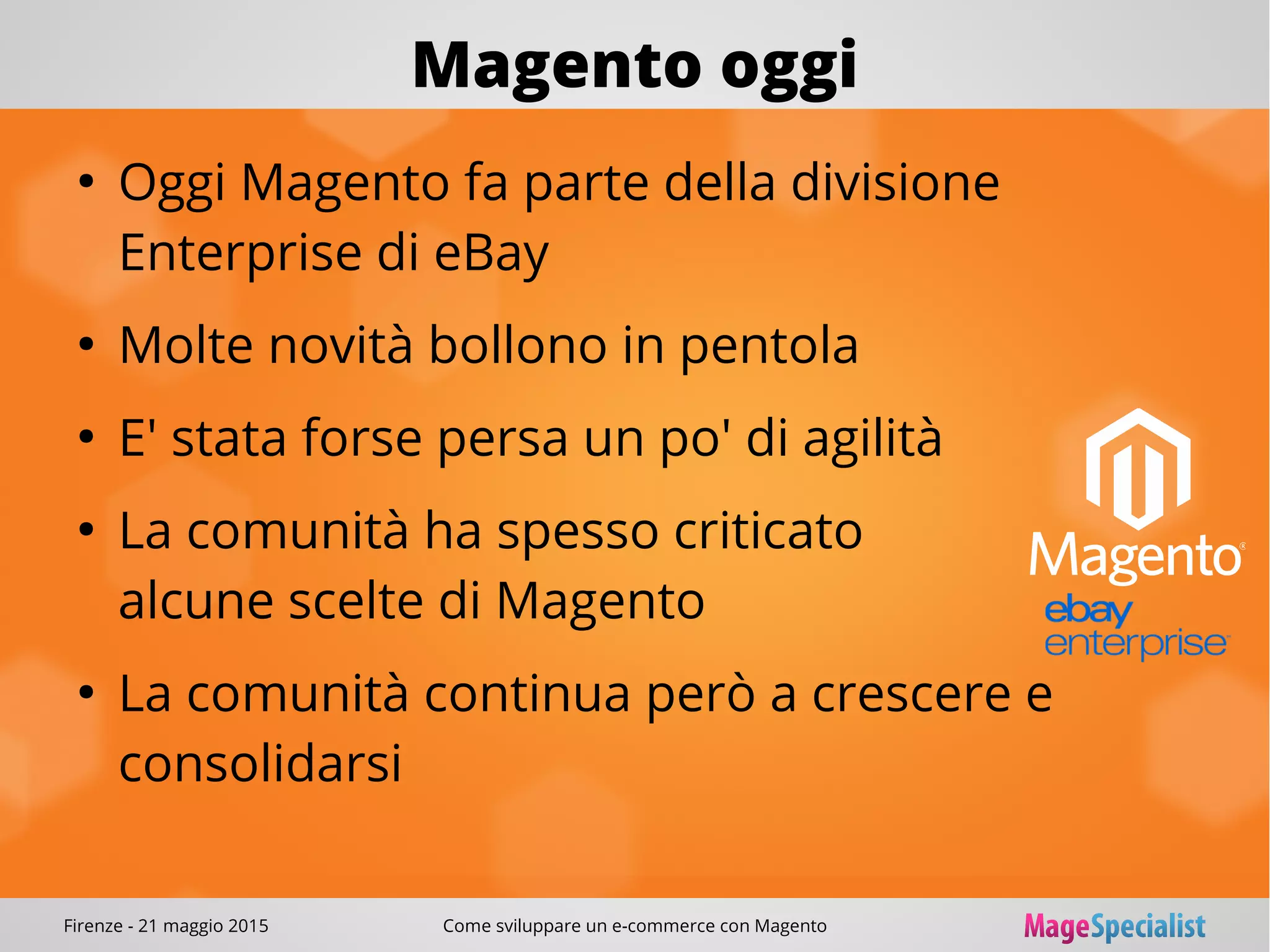 Magento oggi

• Oggi Magento fa parte della divisione Enterprise di eBay

• Molte novità bollono in pentola

• E' stata forse persa un po' di agilità

• La comunità ha spesso criticato alcune scelte di Magento

• La comunità continua però a crescere e consolidarsi

Magento®
ebay enterprise

Firenze - 21 maggio 2015

Come sviluppare un e-commerce con Magento

MageSpecialist